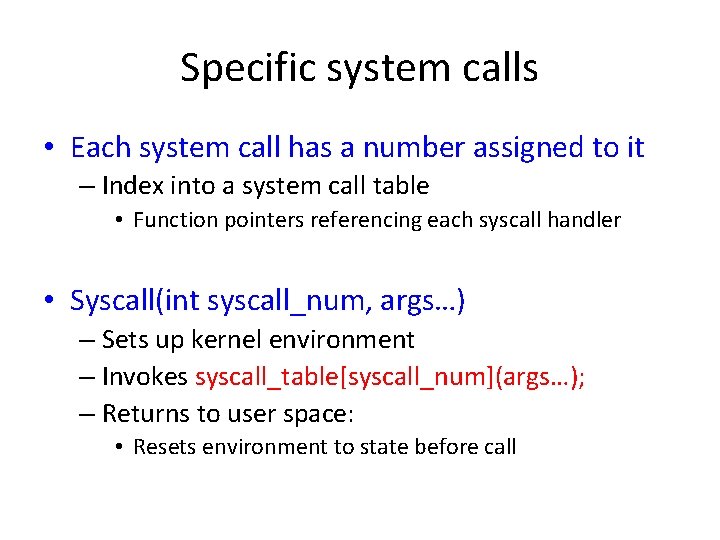 Specific system calls

• Each system call has a number assigned to it
  – Index into a system call table
    • Function pointers referencing each syscall handler

• Syscall(int syscall_num, args…)
  – Sets up kernel environment
  – Invokes syscall_table[syscall_num](args…);
  – Returns to user space:
    • Resets environment to state before call